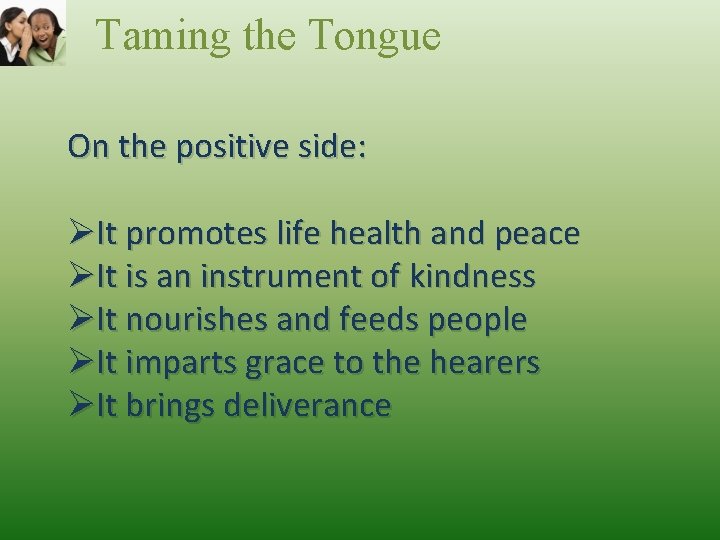 Taming the Tongue

On the positive side:

➢It promotes life health and peace
➢It is an instrument of kindness
➢It nourishes and feeds people
➢It imparts grace to the hearers
➢It brings deliverance